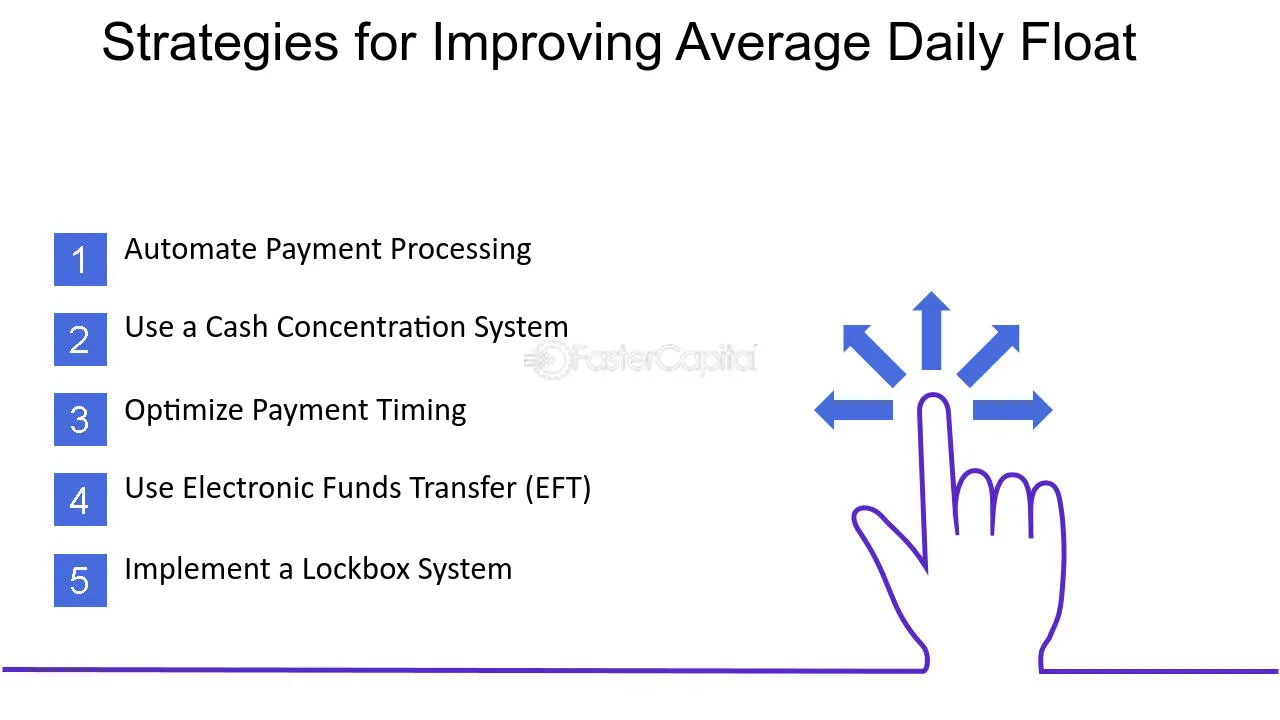 Strategies for Improving Average Daily Float

1 Automate Payment Processing

2 Use a Cash Concentration System

3 Optimize Payment Timing

4 Use Electronic Funds Transfer (EFT)

5 Implement a Lockbox System

FasterCapital